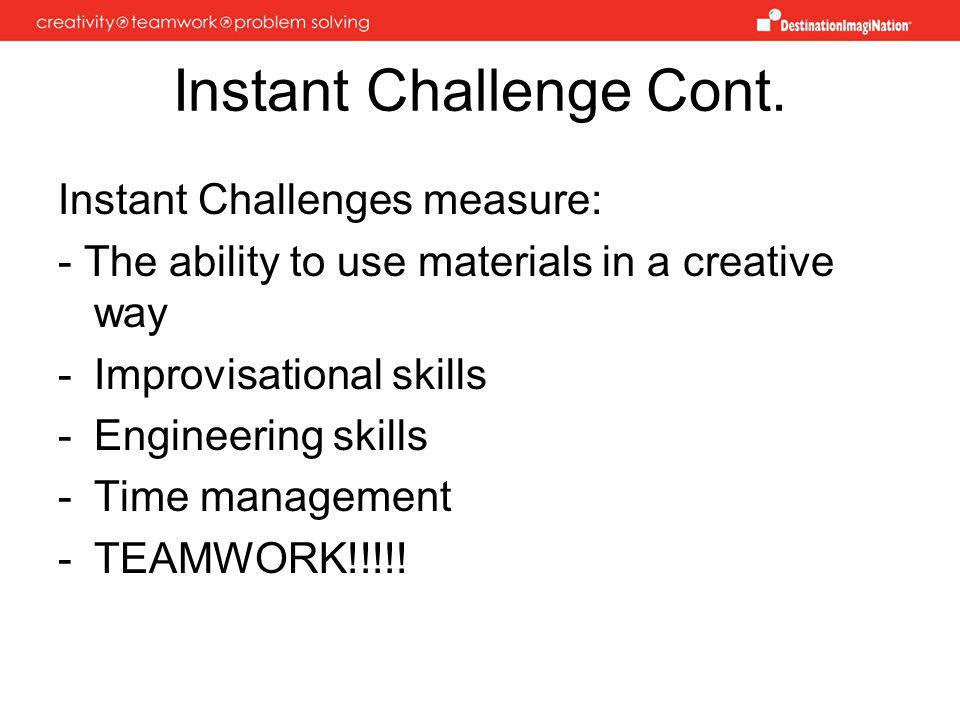 creativity teamwork problem solving
DestinationImagiNation

Instant Challenge Cont.

Instant Challenges measure:
- The ability to use materials in a creative way
- Improvisational skills
- Engineering skills
- Time management
- TEAMWORK!!!!!